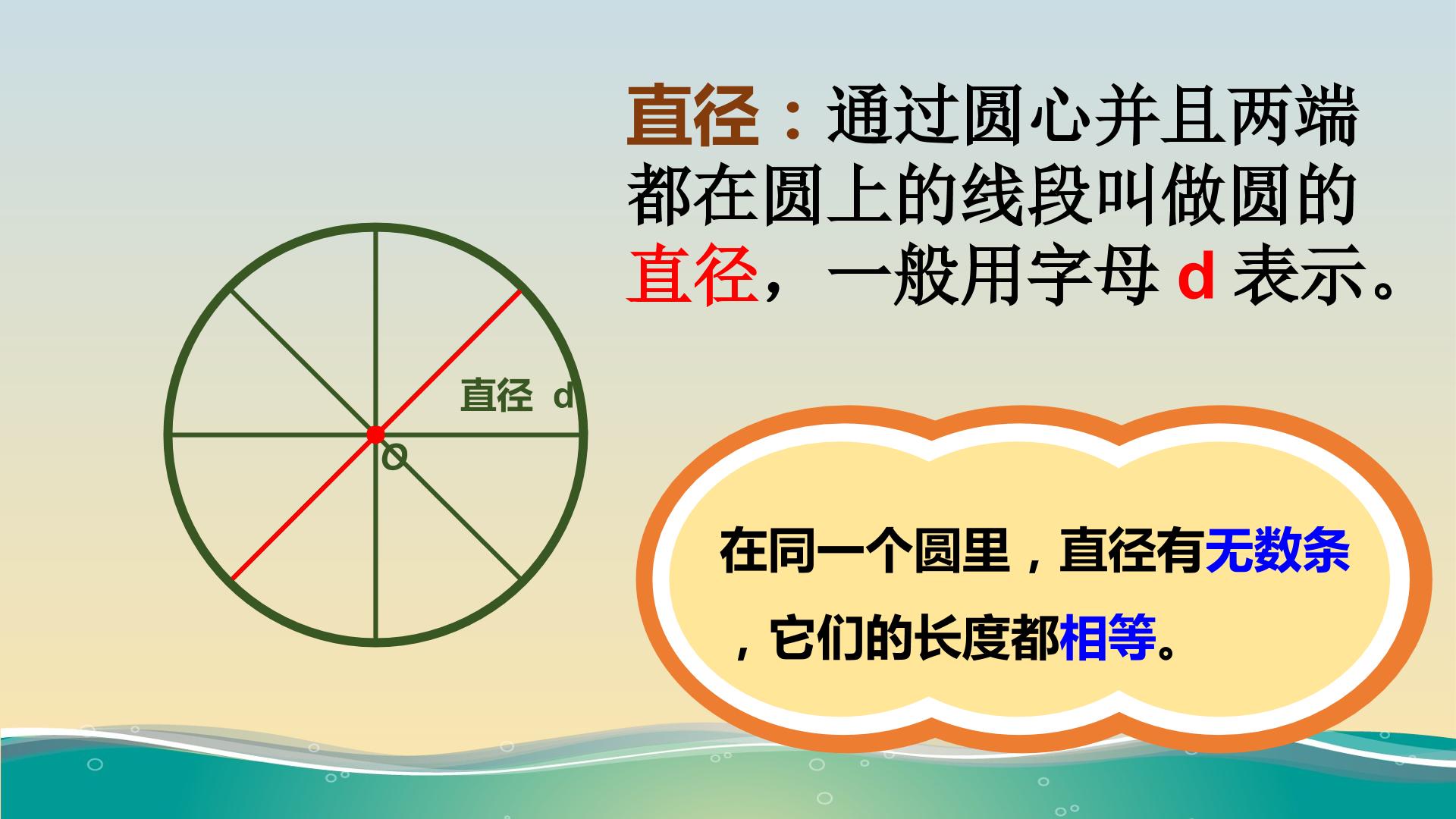 直径：通过圆心并且两端都在圆上的线段叫做圆的直径，一般用字母 d 表示。

直径 d

O

在同一个圆里，直径有无数条，它们的长度都相等。